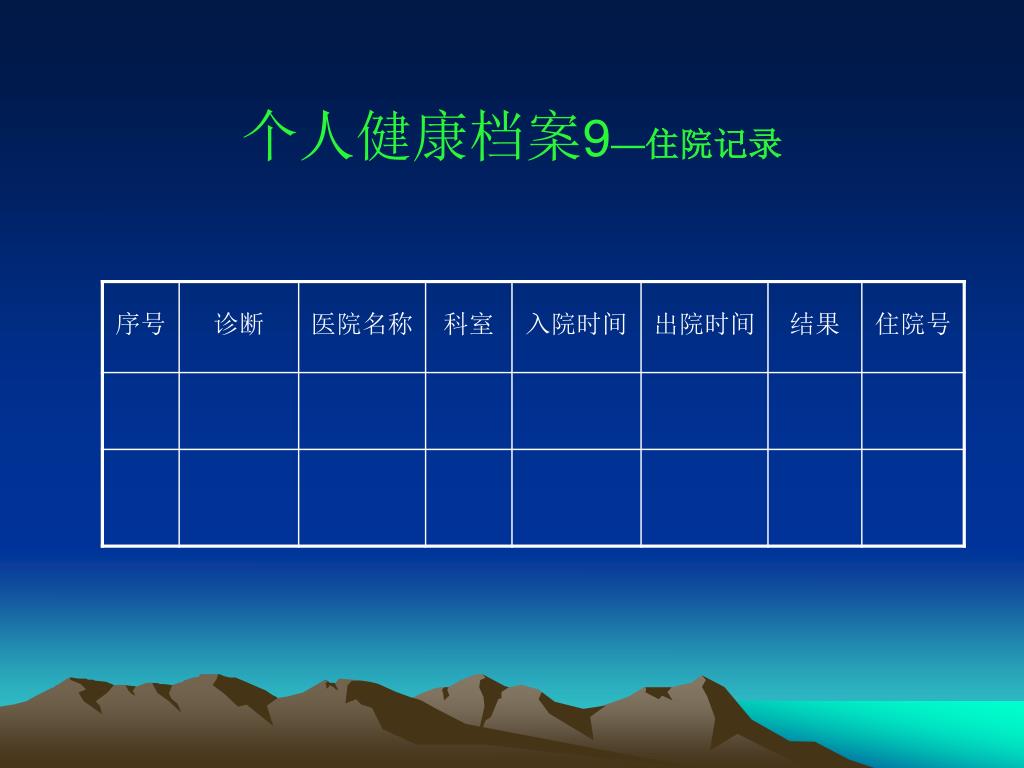 个人健康档案9—住院记录

| 序号 | 诊断 | 医院名称 | 科室 | 入院时间 | 出院时间 | 结果 | 住院号 |
|---|---|---|---|---|---|---|---|
| | | | | | | | |
| | | | | | | | |